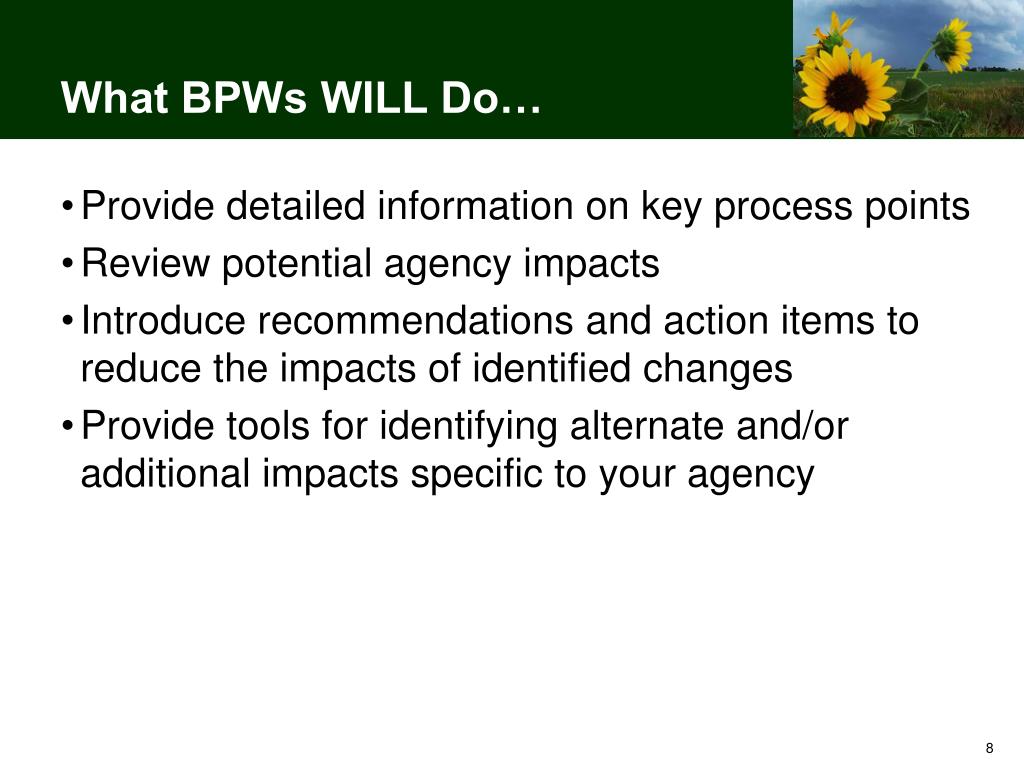 What BPWs WILL Do…

• Provide detailed information on key process points
• Review potential agency impacts
• Introduce recommendations and action items to reduce the impacts of identified changes
• Provide tools for identifying alternate and/or additional impacts specific to your agency

8